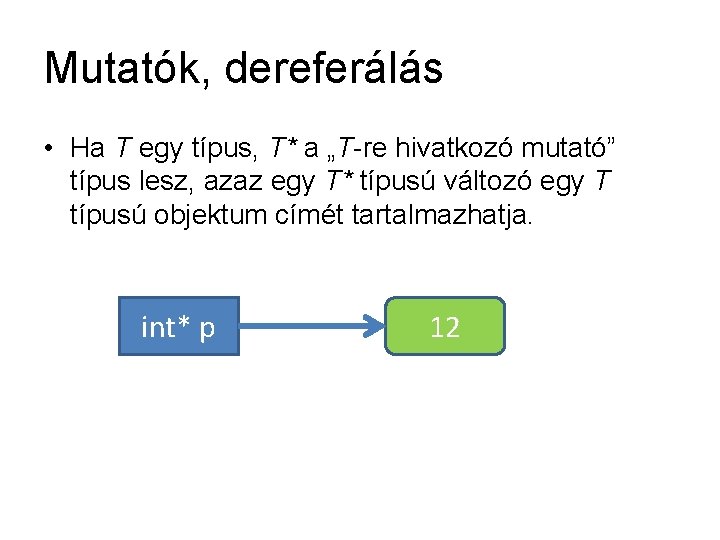 Mutatók, dereferálás

• Ha T egy típus, T* a „T-re hivatkozó mutató” típus lesz, azaz egy T* típusú változó egy T típusú objektum címét tartalmazhatja.

int* p

12